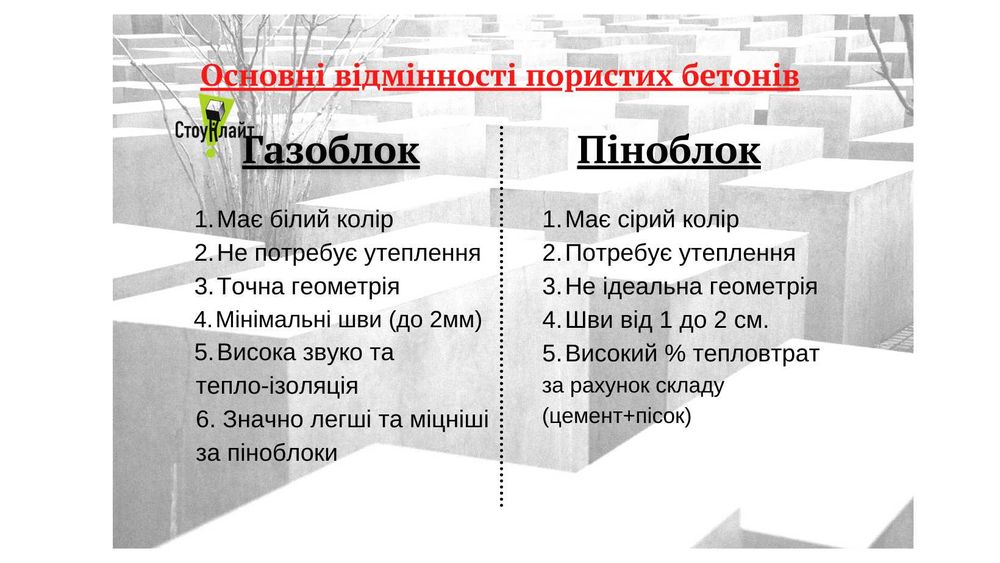 Основні відмінності пористих бетонів

СтоунЛайт

Газоблок

1. Має білий колір
2. Не потребує утеплення
3. Точна геометрія
4. Мінімальні шви (до 2мм)
5. Висока звуко та тепло-ізоляція
6. Значно легші та міцніші за піноблоки

Піноблок

1. Має сірий колір
2. Потребує утеплення
3. Не ідеальна геометрія
4. Шви від 1 до 2 см.
5. Високий % тепловтрат за рахунок складу (цемент+пісок)